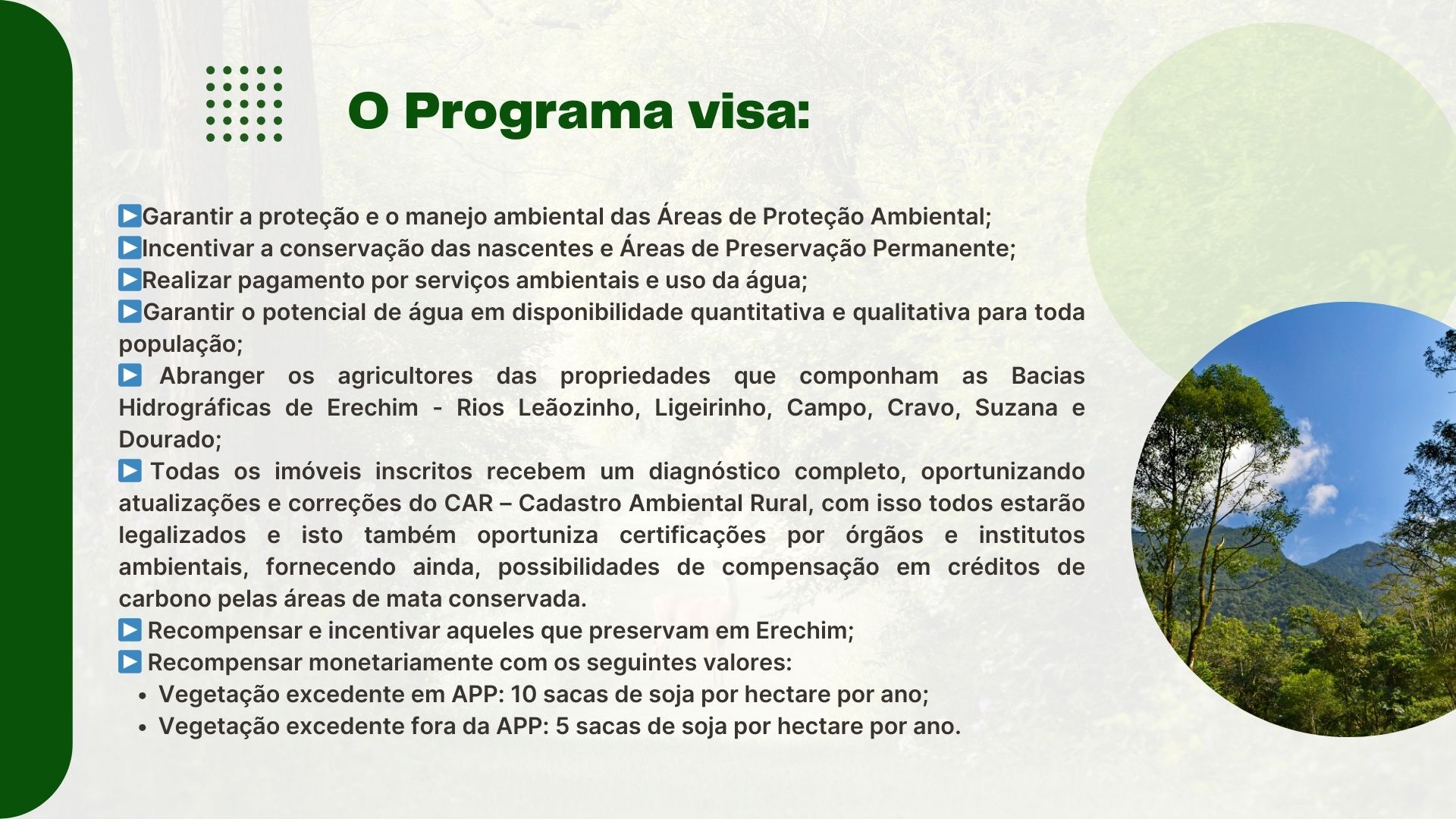 O Programa visa:

▶Garantir a proteção e o manejo ambiental das Áreas de Proteção Ambiental;
▶Incentivar a conservação das nascentes e Áreas de Preservação Permanente;
▶Realizar pagamento por serviços ambientais e uso da água;
▶Garantir o potencial de água em disponibilidade quantitativa e qualitativa para toda população;
▶ Abranger os agricultores das propriedades que componham as Bacias Hidrográficas de Erechim - Rios Leãozinho, Ligeirinho, Campo, Cravo, Suzana e Dourado;
▶ Todas os imóveis inscritos recebem um diagnóstico completo, oportunizando atualizações e correções do CAR – Cadastro Ambiental Rural, com isso todos estarão legalizados e isto também oportuniza certificações por órgãos e institutos ambientais, fornecendo ainda, possibilidades de compensação em créditos de carbono pelas áreas de mata conservada.
▶ Recompensar e incentivar aqueles que preservam em Erechim;
▶ Recompensar monetariamente com os seguintes valores:
• Vegetação excedente em APP: 10 sacas de soja por hectare por ano;
• Vegetação excedente fora da APP: 5 sacas de soja por hectare por ano.